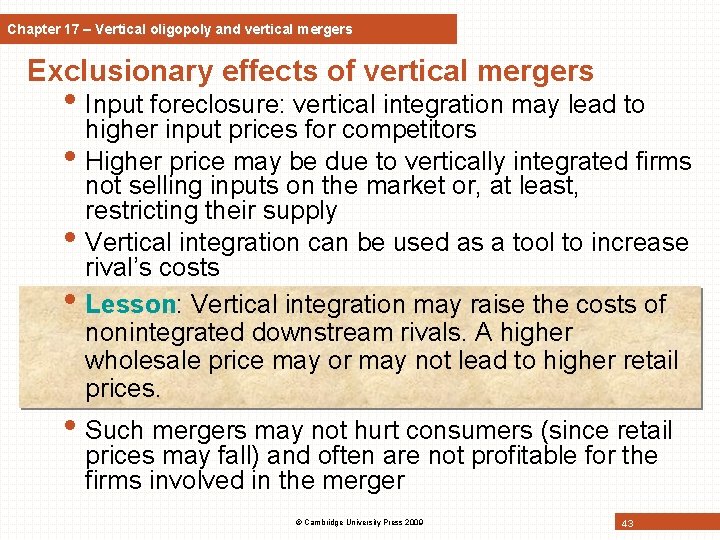 Chapter 17 – Vertical oligopoly and vertical mergers

Exclusionary effects of vertical mergers

• Input foreclosure: vertical integration may lead to higher input prices for competitors
• Higher price may be due to vertically integrated firms not selling inputs on the market or, at least, restricting their supply
• Vertical integration can be used as a tool to increase rival's costs
• Lesson: Vertical integration may raise the costs of nonintegrated downstream rivals. A higher wholesale price may or may not lead to higher retail prices.
• Such mergers may not hurt consumers (since retail prices may fall) and often are not profitable for the firms involved in the merger

© Cambridge University Press 2009

43